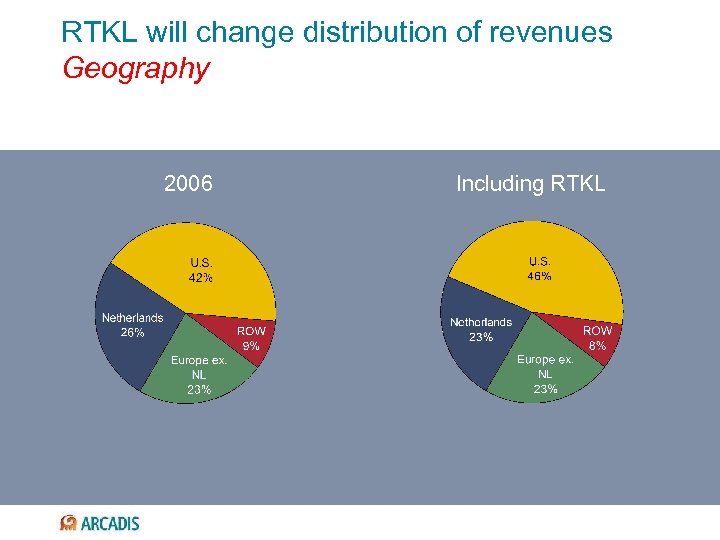 RTKL will change distribution of revenues
Geography

2006

U.S.
42%

Netherlands
26%

ROW
9%

Europe ex.
NL
23%

Including RTKL

U.S.
46%

Netherlands
23%

ROW
8%

Europe ex.
NL
23%

ARCADIS